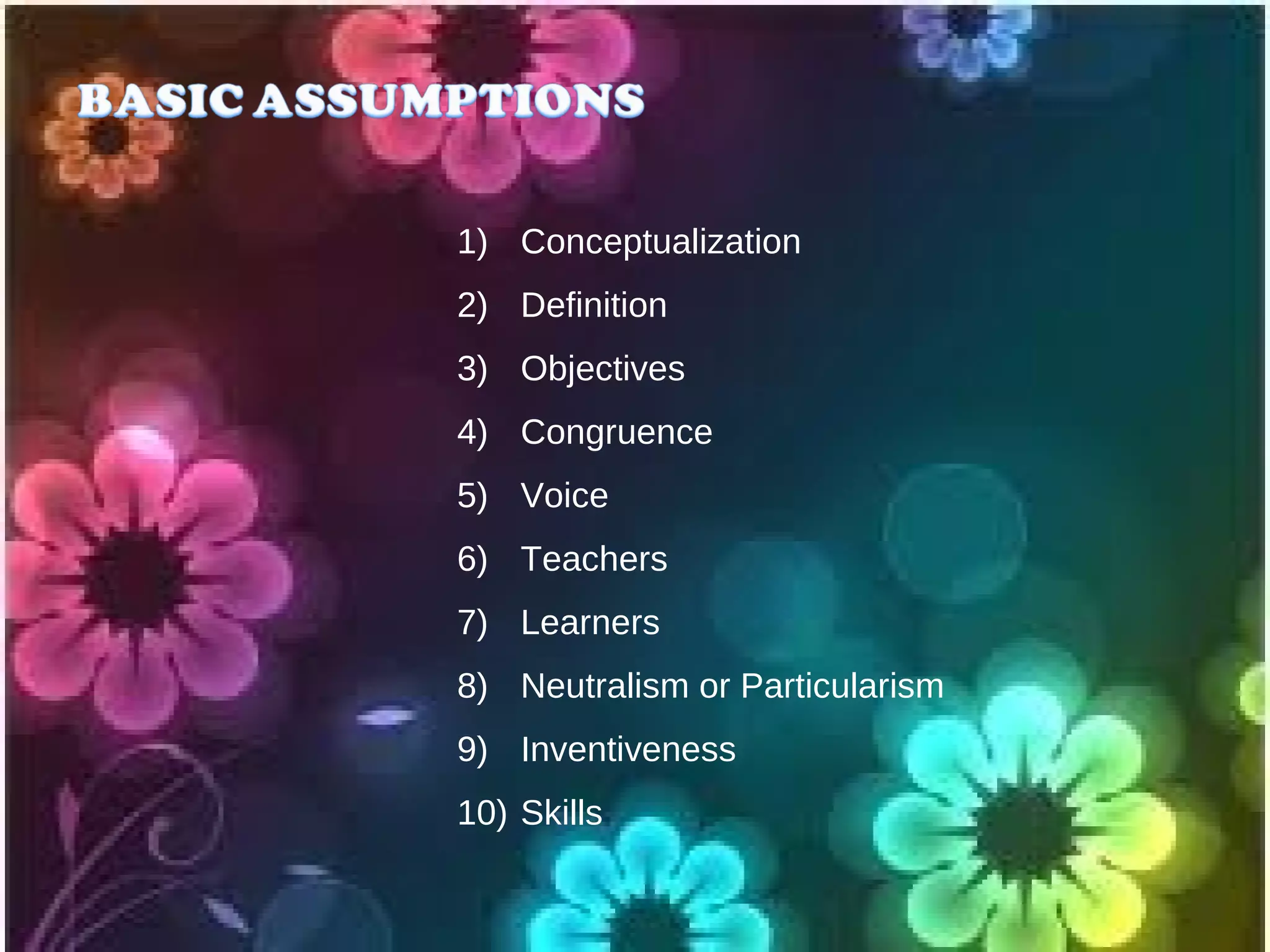 BASIC ASSUMPTIONS

1) Conceptualization
2) Definition
3) Objectives
4) Congruence
5) Voice
6) Teachers
7) Learners
8) Neutralism or Particularism
9) Inventiveness
10) Skills